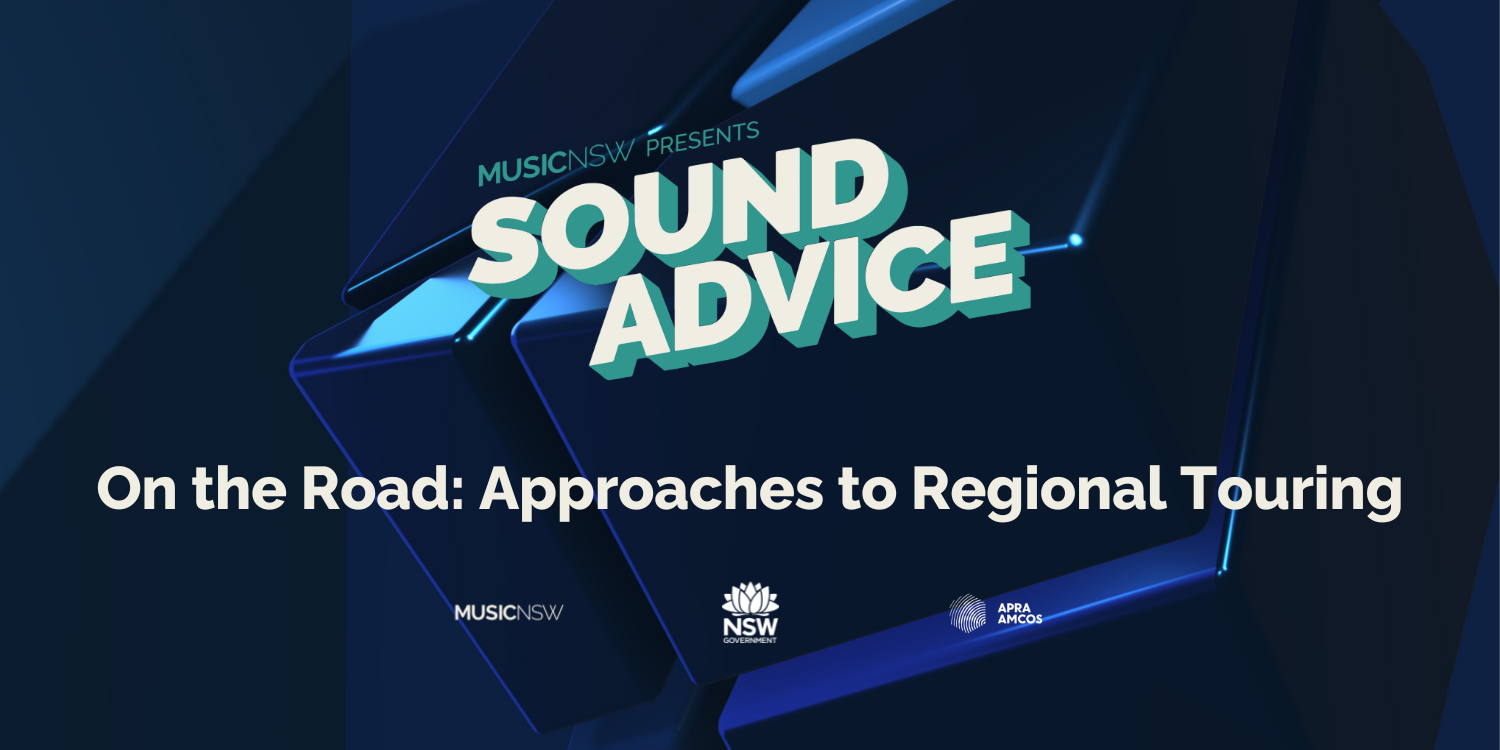 MUSICNSW PRESENTS
SOUND ADVICE

On the Road: Approaches to Regional Touring

MUSICNSW

NSW GOVERNMENT

APRA AMCOS